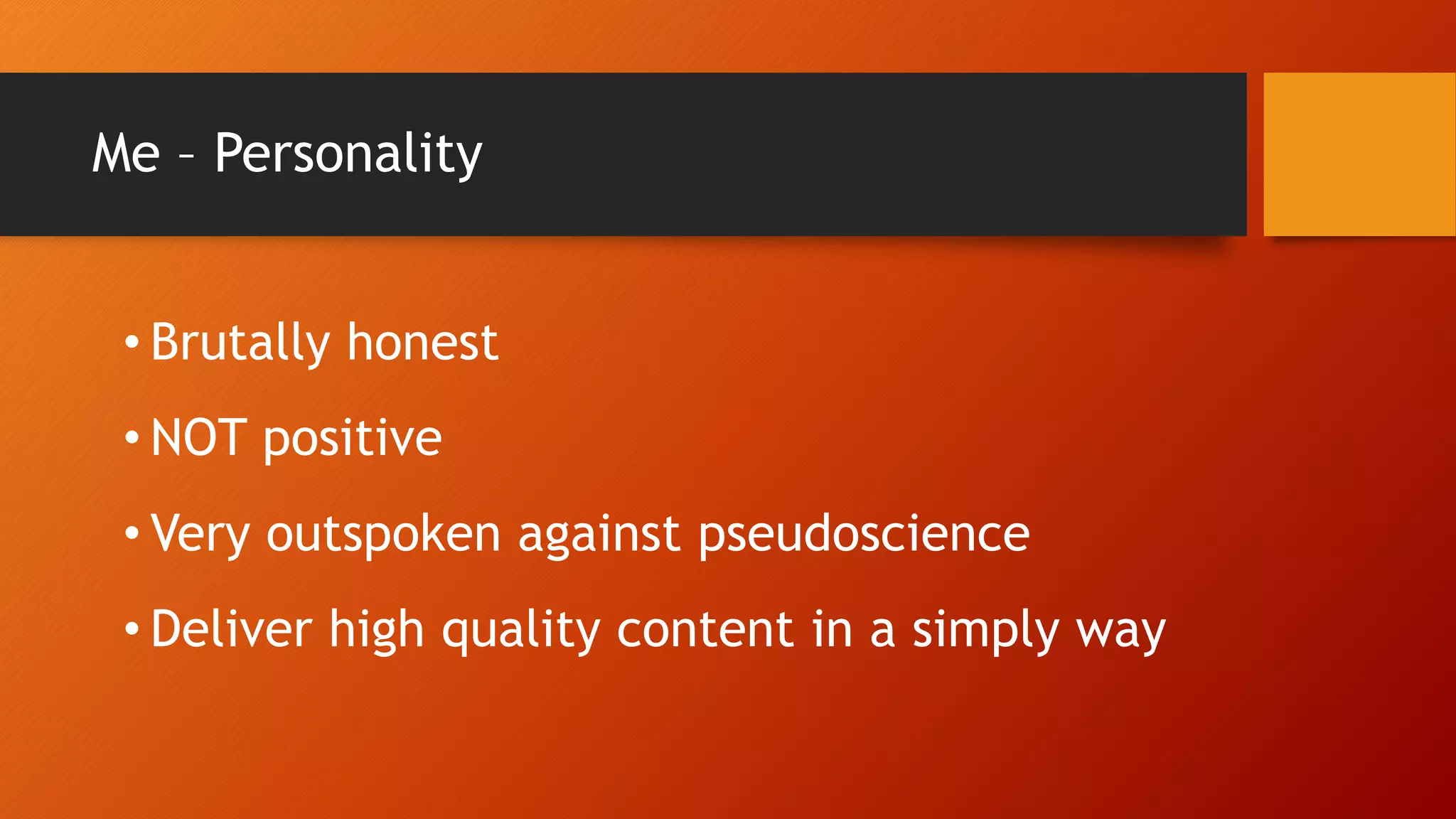 Me – Personality

• Brutally honest
• NOT positive
• Very outspoken against pseudoscience
• Deliver high quality content in a simply way